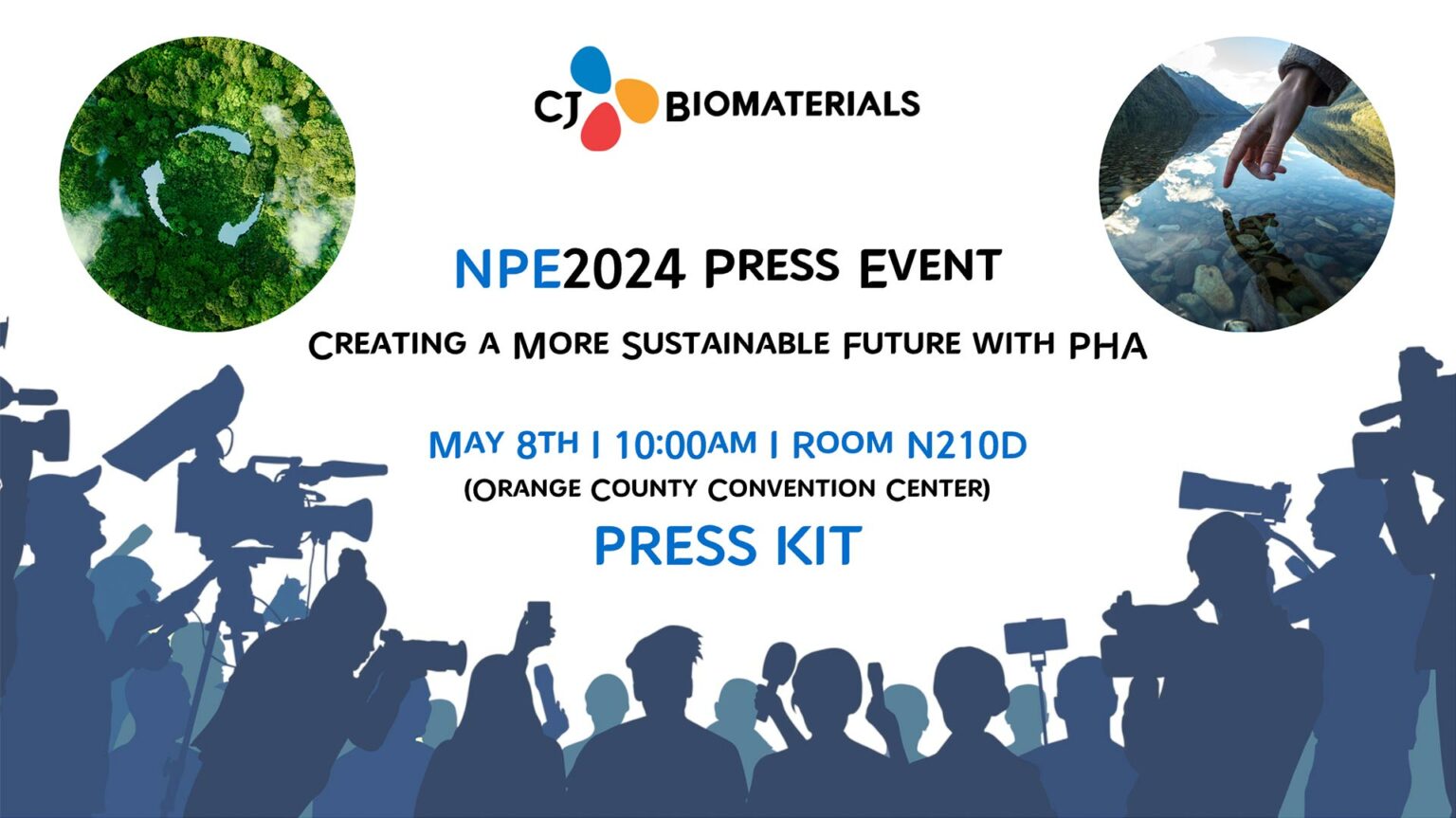 CJ BIOMATERIALS

NPE2024 PRESS EVENT

CREATING A MORE SUSTAINABLE FUTURE WITH PHA

MAY 8TH | 10:00AM | ROOM N210D
(ORANGE COUNTY CONVENTION CENTER)

PRESS KIT